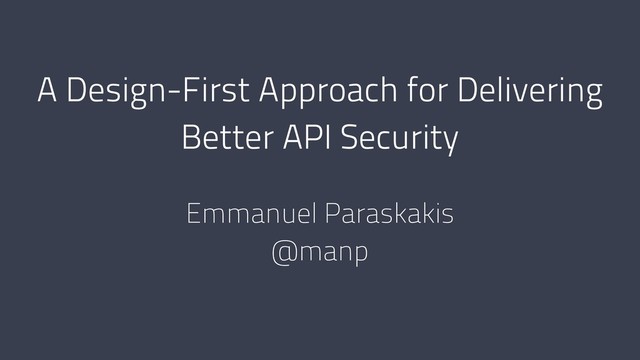 A Design-First Approach for Delivering Better API Security

Emmanuel Paraskakis
@manp